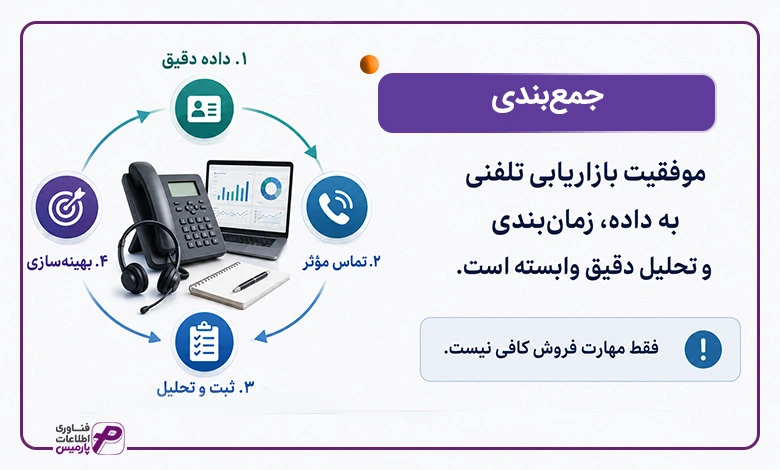 جمع‌بندی

موفقیت بازاریابی تلفنی به داده، زمان‌بندی و تحلیل دقیق وابسته است.

فقط مهارت فروش کافی نیست.

۱. داده دقیق

۲. تماس مؤثر

۳. ثبت و تحلیل

۴. بهینه‌سازی

فناوری اطلاعات پارمیس